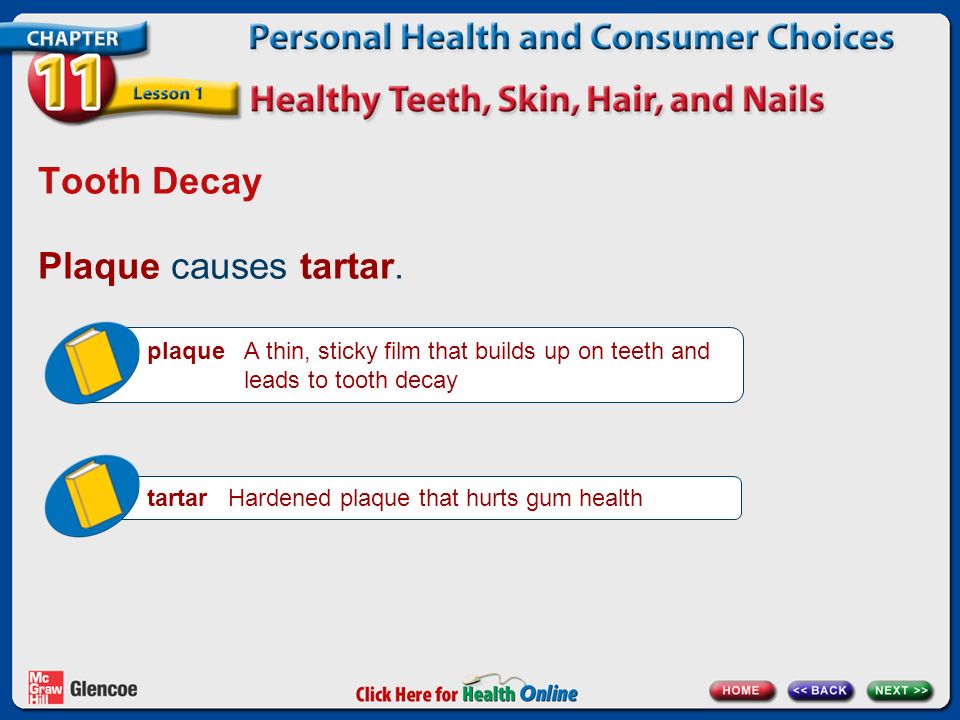 CHAPTER 11 Lesson 1

Personal Health and Consumer Choices

Healthy Teeth, Skin, Hair, and Nails

Tooth Decay

Plaque causes tartar.

plaque A thin, sticky film that builds up on teeth and leads to tooth decay

tartar Hardened plaque that hurts gum health

Mc Graw Hill Glencoe

Click Here for Health Online

HOME << BACK NEXT >>